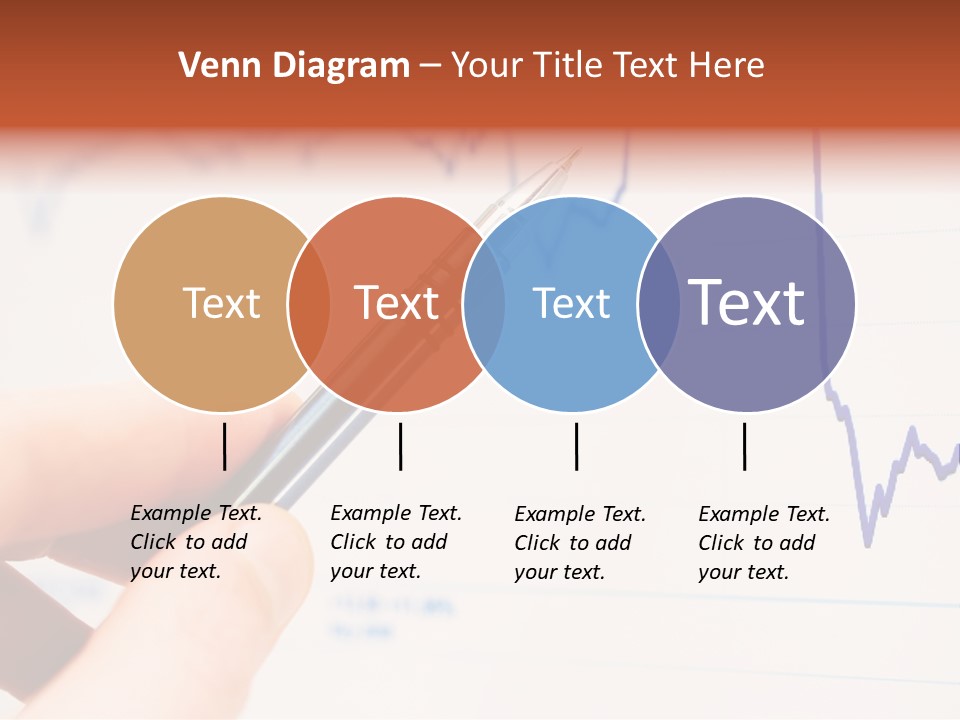 Venn Diagram – Your Title Text Here

Text

Text

Text

Text

Example Text. Click to add your text.

Example Text. Click to add your text.

Example Text. Click to add your text.

Example Text. Click to add your text.